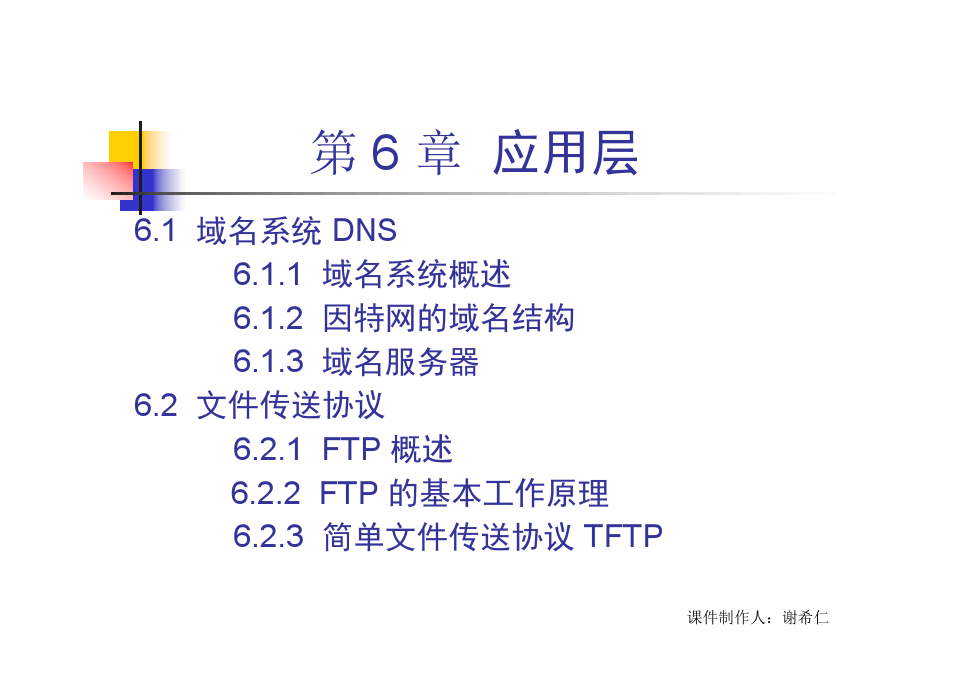 第 6 章 应用层

6.1 域名系统 DNS

6.1.1 域名系统概述

6.1.2 因特网的域名结构

6.1.3 域名服务器

6.2 文件传送协议

6.2.1 FTP 概述

6.2.2 FTP 的基本工作原理

6.2.3 简单文件传送协议 TFTP

课件制作人：谢希仁